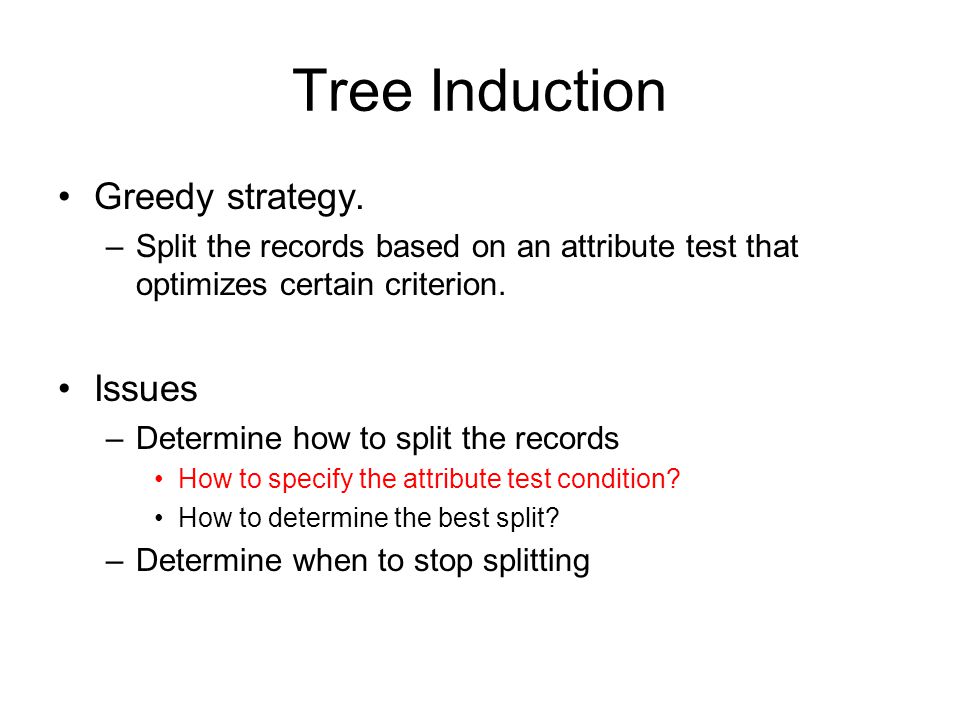 Tree Induction

• Greedy strategy.
  – Split the records based on an attribute test that optimizes certain criterion.

• Issues
  – Determine how to split the records
    • How to specify the attribute test condition?
    • How to determine the best split?
  – Determine when to stop splitting